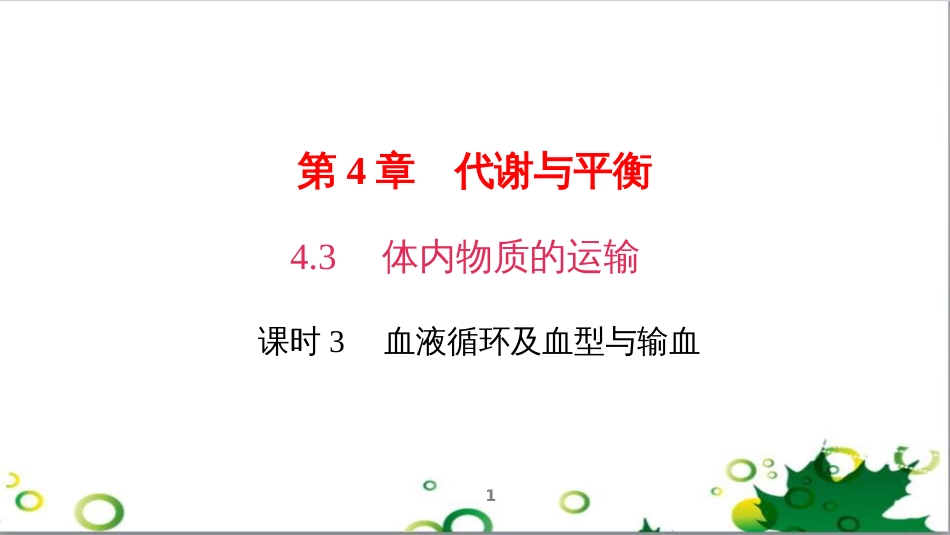 第 4 章　代谢与平衡

4.3　体内物质的运输

课时 3　血液循环及血型与输血

1